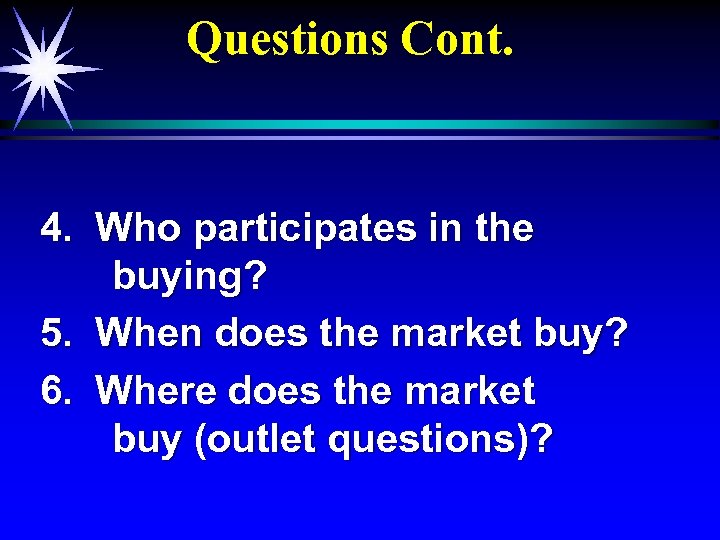 Questions Cont.

4. Who participates in the buying?

5. When does the market buy?

6. Where does the market buy (outlet questions)?